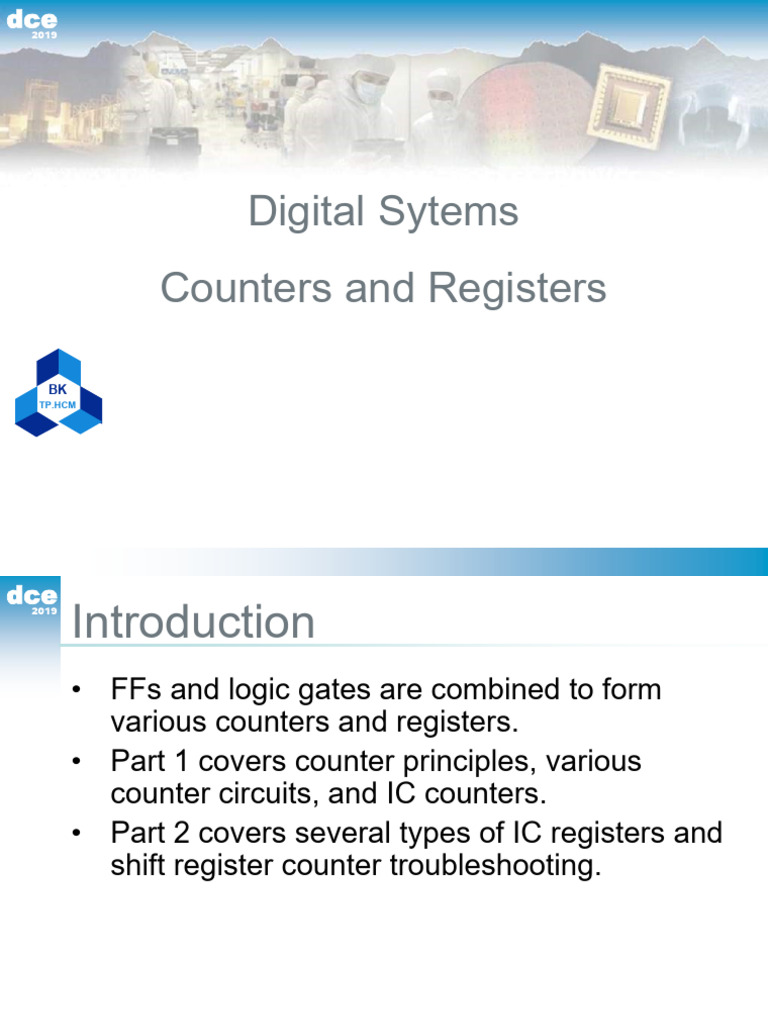 dce
2015

Digital Sytems

Counters and Registers

BK
TP.HCM

dce
2015

Introduction

• FFs and logic gates are combined to form various counters and registers.
• Part 1 covers counter principles, various counter circuits, and IC counters.
• Part 2 covers several types of IC registers and shift register counter troubleshooting.